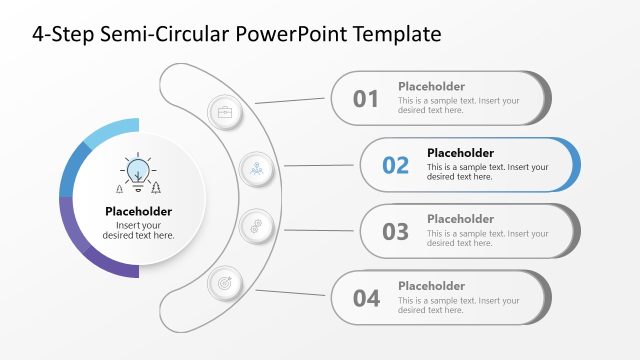 4-Step Semi-Circular PowerPoint Template

Placeholder
Insert your desired text here.

01
Placeholder
This is a sample text. Insert your desired text here.

02
Placeholder
This is a sample text. Insert your desired text here.

03
Placeholder
This is a sample text. Insert your desired text here.

04
Placeholder
This is a sample text. Insert your desired text here.